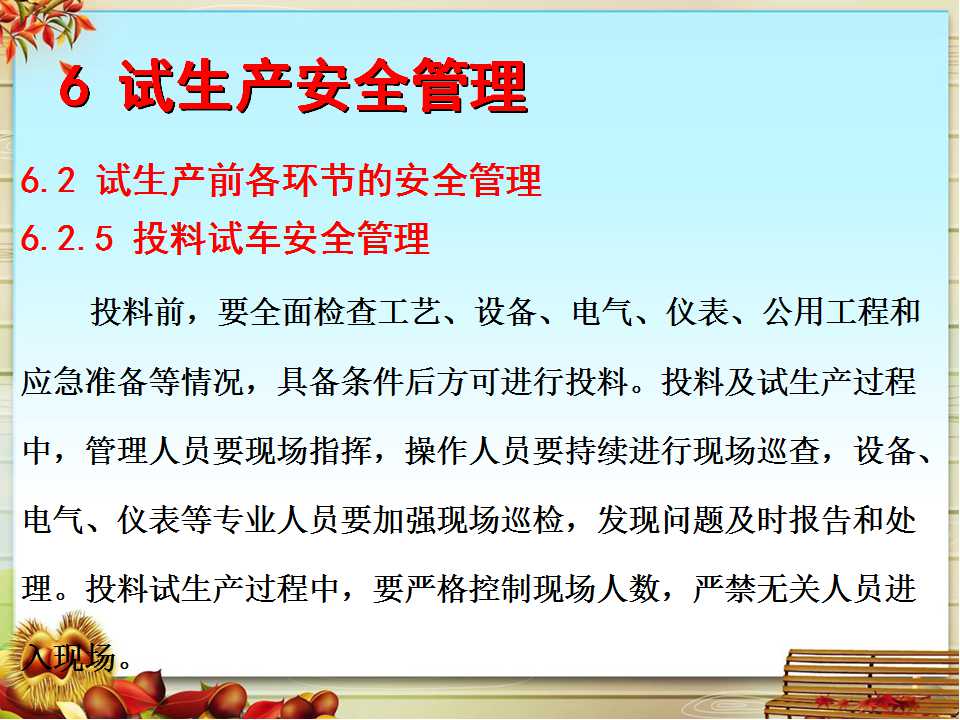 6 试生产安全管理

6.2 试生产前各环节的安全管理

6.2.5 投料试车安全管理

投料前，要全面检查工艺、设备、电气、仪表、公用工程和应急准备等情况，具备条件后方可进行投料。投料及试生产过程中，管理人员要现场指挥，操作人员要持续进行现场巡查，设备、电气、仪表等专业人员要加强现场巡检，发现问题及时报告和处理。投料试生产过程中，要严格控制现场人数，严禁无关人员进入现场。